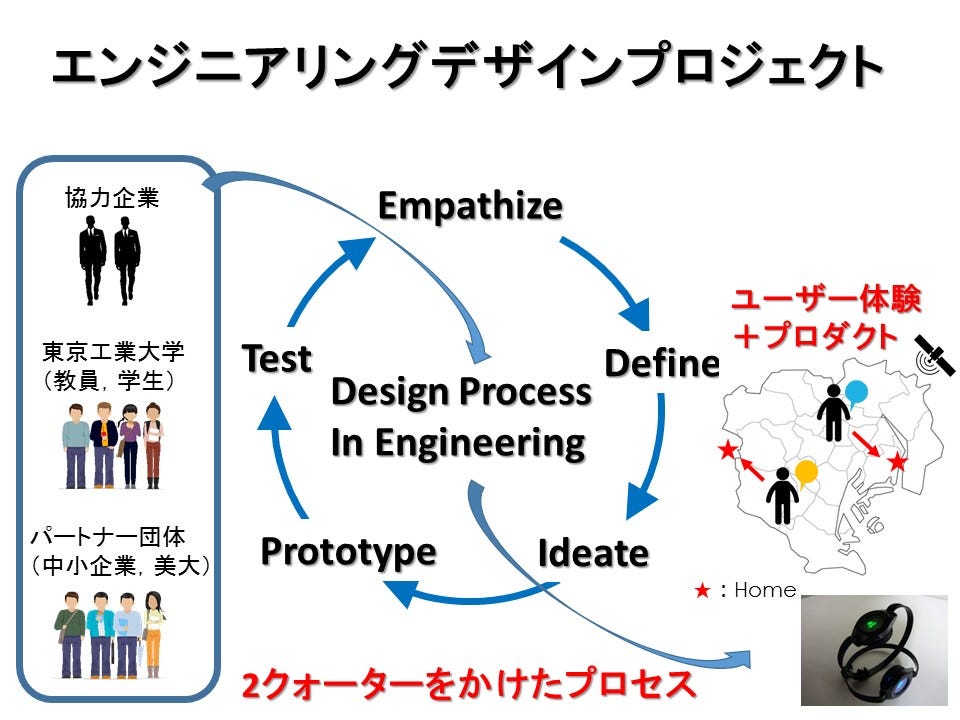 エンジニアリングデザインプロジェクト

協力企業

東京工業大学
（教員，学生）

パートナー団体
（中小企業，美大）

Empathize

Define

Ideate

Prototype

Test

Design Process
In Engineering

ユーザー体験
＋プロダクト

★：Home

2クォーターをかけたプロセス